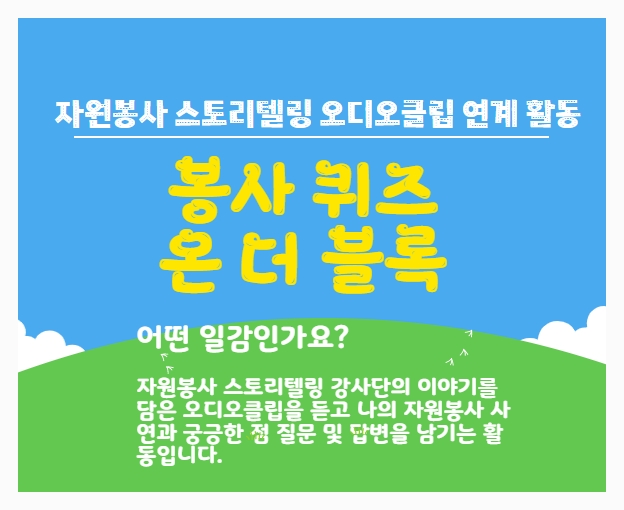 자원봉사 스토리텔링 오디오클립 연계 활동

봉사 퀴즈
온 더 블록

어떤 일감인가요?

자원봉사 스토리텔링 강사단의 이야기를 담은 오디오클립을 듣고 나의 자원봉사 사연과 궁금한 점 질문 및 답변을 남기는 활동입니다.